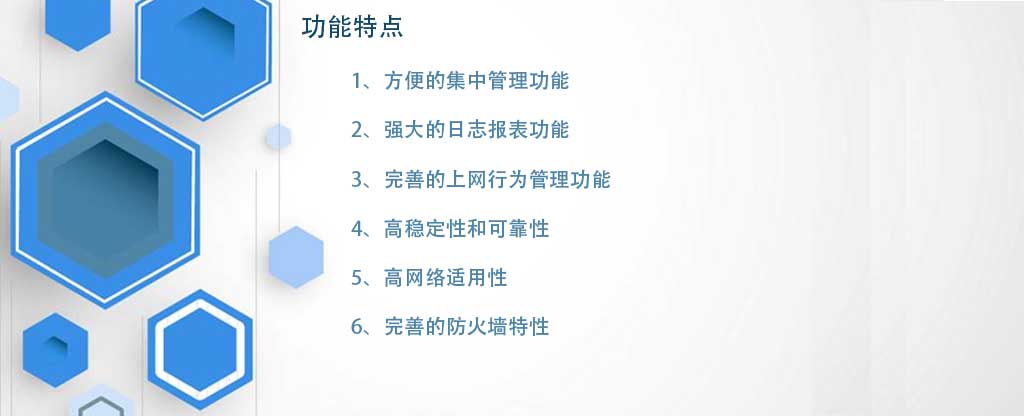 功能特点

1、方便的集中管理功能

2、强大的日志报表功能

3、完善的上网行为管理功能

4、高稳定性和可靠性

5、高网络适用性

6、完善的防火墙特性